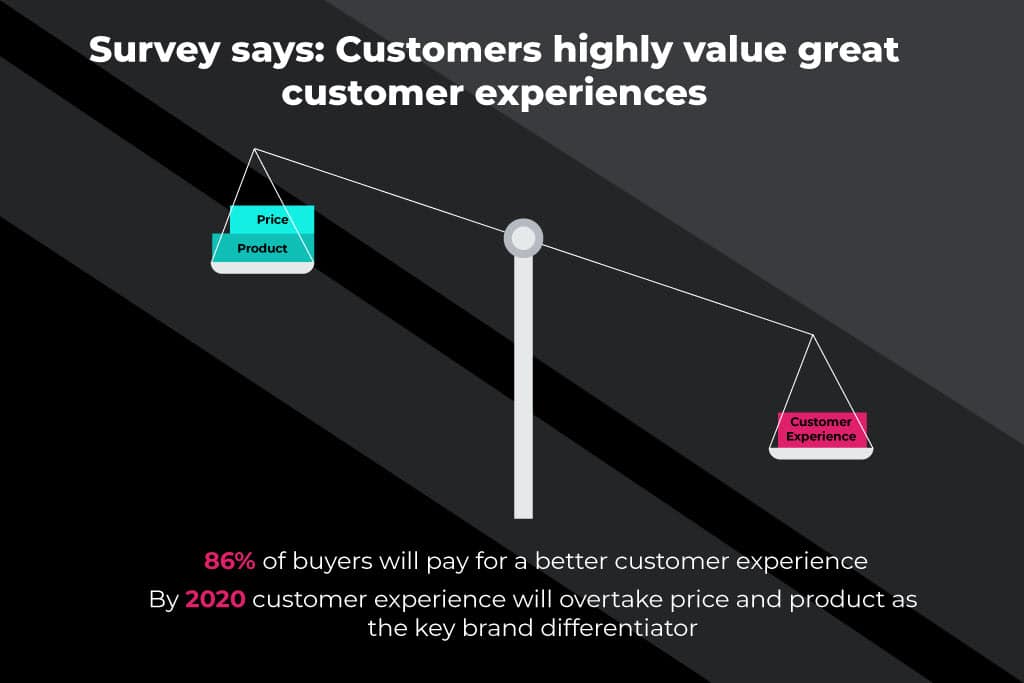 Survey says: Customers highly value great customer experiences

Price

Product

Customer Experience

86% of buyers will pay for a better customer experience

By 2020 customer experience will overtake price and product as the key brand differentiator